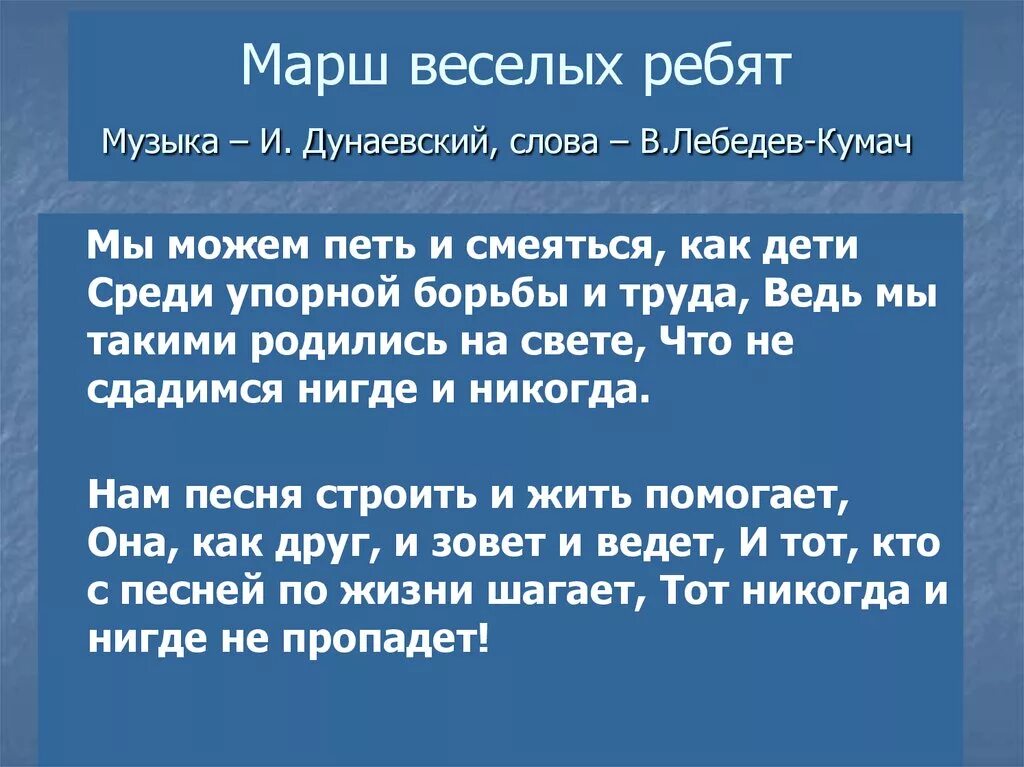 Марш веселых ребят

Музыка – И. Дунаевский, слова – В.Лебедев-Кумач

Мы можем петь и смеяться, как дети Среди упорной борьбы и труда, Ведь мы такими родились на свете, Что не сдадимся нигде и никогда.

Нам песня строить и жить помогает, Она, как друг, и зовет и ведет, И тот, кто с песней по жизни шагает, Тот никогда и нигде не пропадет!